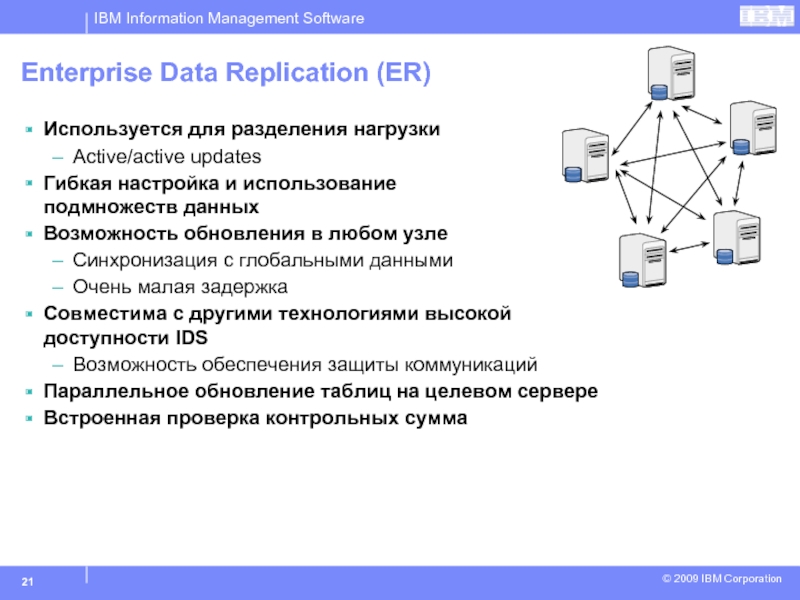 IBM Information Management Software

IBM

Enterprise Data Replication (ER)

Используется для разделения нагрузки
– Active/active updates

Гибкая настройка и использование подмножеств данных

Возможность обновления в любом узле
– Синхронизация с глобальными данными
– Очень малая задержка

Совместима с другими технологиями высокой доступности IDS
– Возможность обеспечения защиты коммуникаций

Параллельное обновление таблиц на целевом сервере

Встроенная проверка контрольных сумма

21

© 2009 IBM Corporation